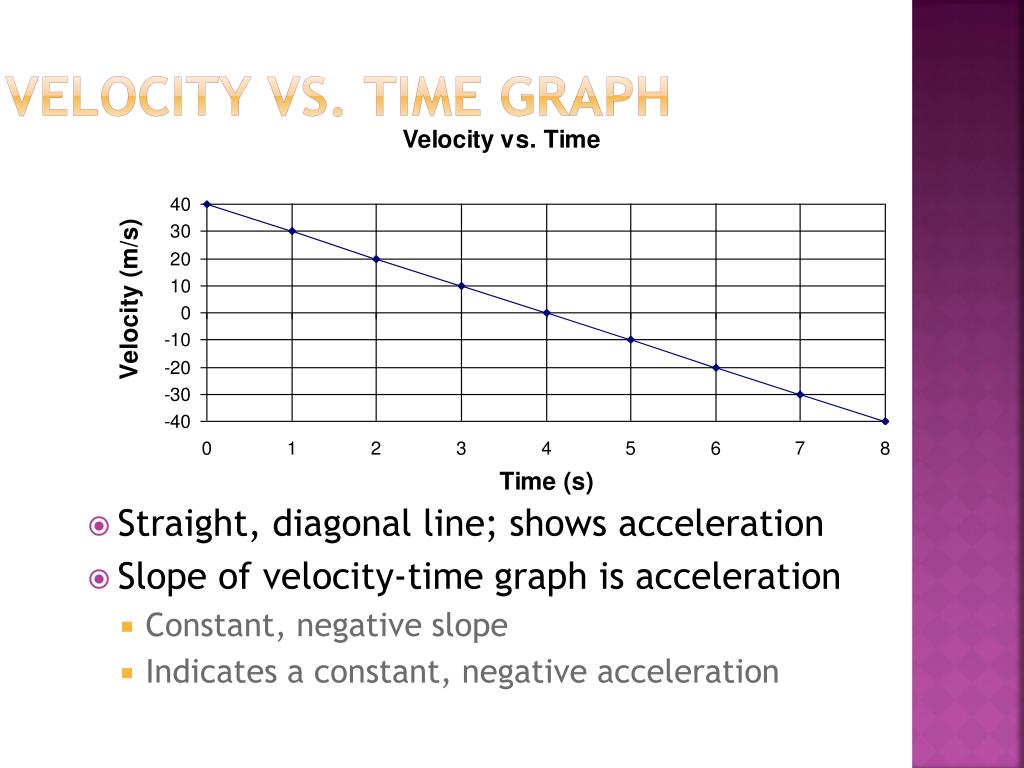 VELOCITY VS. TIME GRAPH

Velocity vs. Time

Velocity (m/s)

40
30
20
10
0
-10
-20
-30
-40

0 1 2 3 4 5 6 7 8

Time (s)

Straight, diagonal line; shows acceleration

Slope of velocity-time graph is acceleration

Constant, negative slope

Indicates a constant, negative acceleration